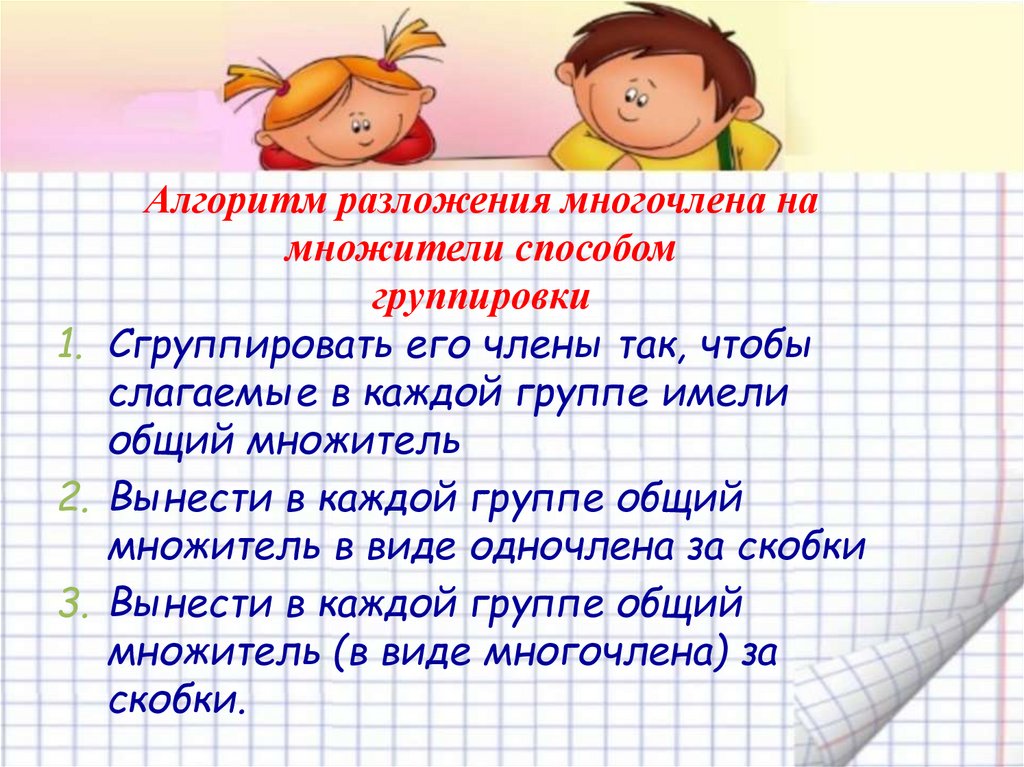 Алгоритм разложения многочлена на множители способом группировки

1. Сгруппировать его члены так, чтобы слагаемые в каждой группе имели общий множитель
2. Вынести в каждой группе общий множитель в виде одночлена за скобки
3. Вынести в каждой группе общий множитель (в виде многочлена) за скобки.